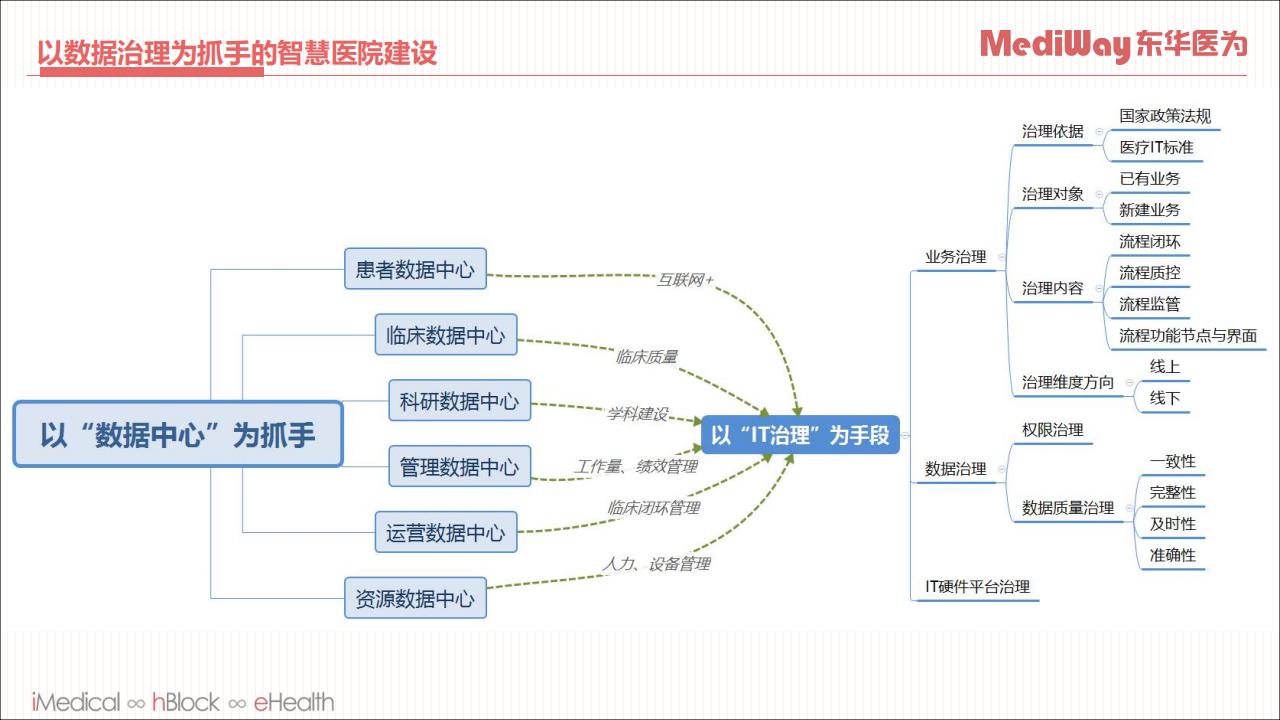 以数据治理为抓手的智慧医院建设

MediWay 东华医为

以“数据中心”为抓手

患者数据中心
临床数据中心
科研数据中心
管理数据中心
运营数据中心
资源数据中心

互联网+
临床质量
学科建设
工作量、绩效管理
临床闭环管理
人力、设备管理

以“IT治理”为手段

业务治理
治理依据
国家政策法规
医疗IT标准
治理对象
已有业务
新建业务
治理内容
流程闭环
流程质控
流程监管
流程功能节点与界面
治理维度方向
线上
线下

数据治理
权限治理
数据质量治理
一致性
完整性
及时性
准确性

IT硬件平台治理

iMedical ∞ hBlock ∞ eHealth